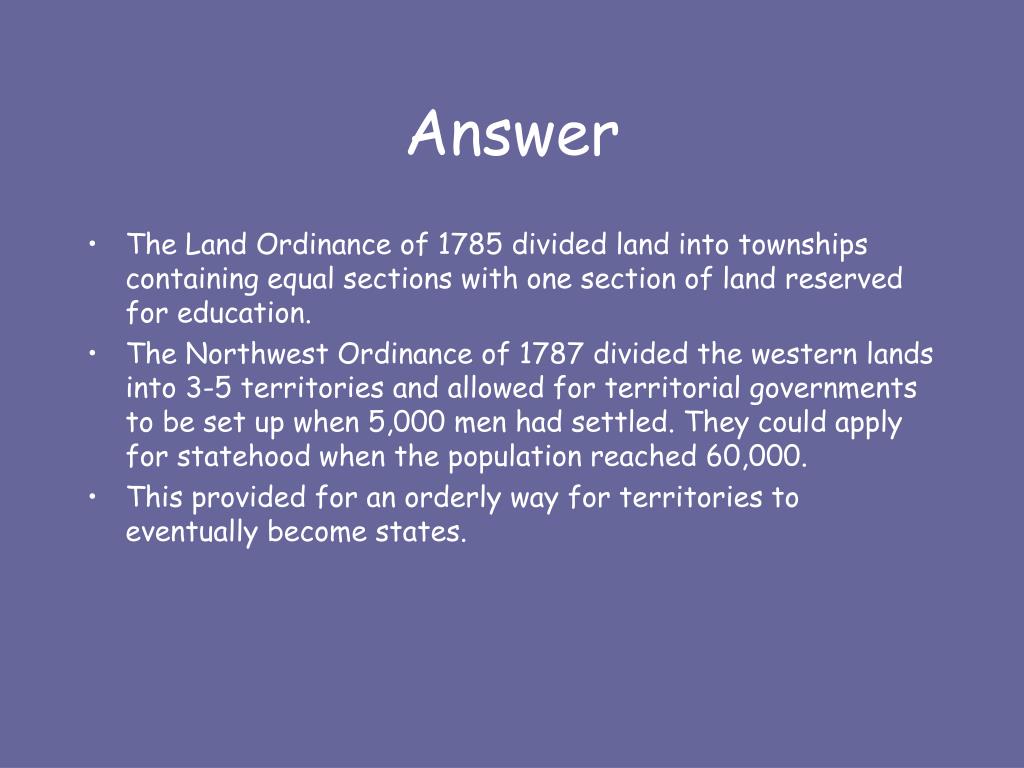 Answer

• The Land Ordinance of 1785 divided land into townships containing equal sections with one section of land reserved for education.
• The Northwest Ordinance of 1787 divided the western lands into 3-5 territories and allowed for territorial governments to be set up when 5,000 men had settled. They could apply for statehood when the population reached 60,000.
• This provided for an orderly way for territories to eventually become states.